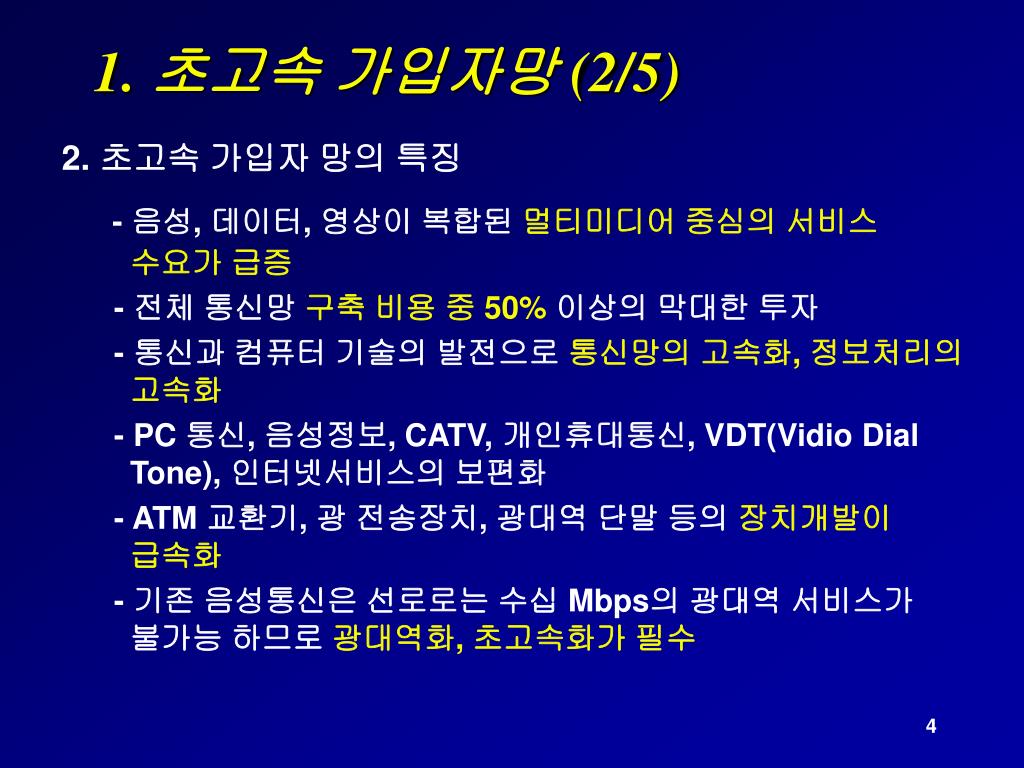 1. 초고속 가입자망 (2/5)

2. 초고속 가입자 망의 특징

- 음성, 데이터, 영상이 복합된 멀티미디어 중심의 서비스 수요가 급증

- 전체 통신망 구축 비용 중 50% 이상의 막대한 투자

- 통신과 컴퓨터 기술의 발전으로 통신망의 고속화, 정보처리의 고속화

- PC 통신, 음성정보, CATV, 개인휴대통신, VDT(Vidio Dial Tone), 인터넷서비스의 보편화

- ATM 교환기, 광 전송장치, 광대역 단말 등의 장치개발이 급속화

- 기존 음성통신은 선로로는 수십 Mbps의 광대역 서비스가 불가능 하므로 광대역화, 초고속화가 필수

4